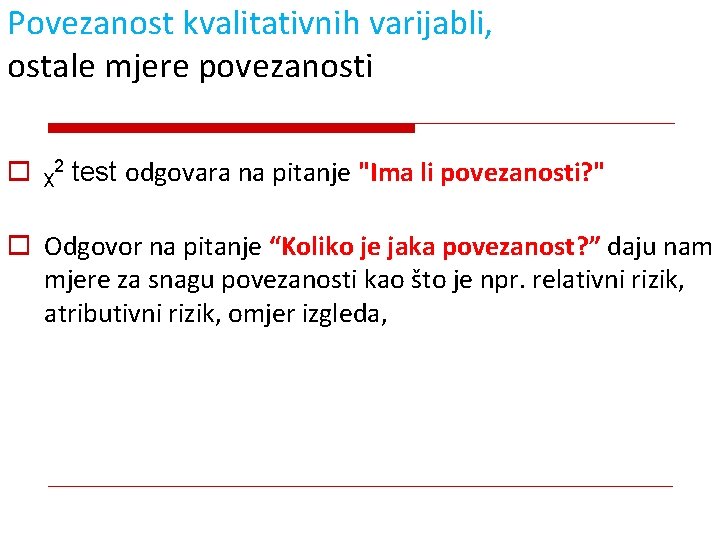 Povezanost kvalitativnih varijabli,
ostale mjere povezanosti

$\chi^2$ test odgovara na pitanje "Ima li povezanosti?"

Odgovor na pitanje “Koliko je jaka povezanost?” daju nam mjere za snagu povezanosti kao što je npr. relativni rizik, atributivni rizik, omjer izgleda,